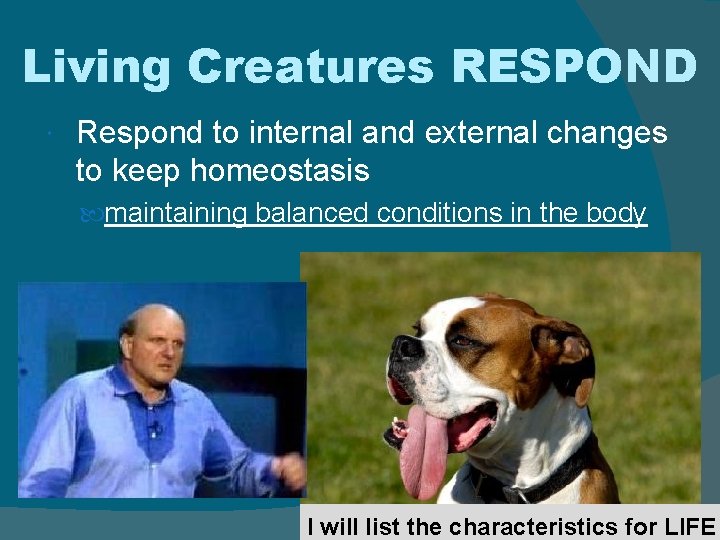 Living Creatures RESPOND

Respond to internal and external changes to keep homeostasis

maintaining balanced conditions in the body

I will list the characteristics for LIFE